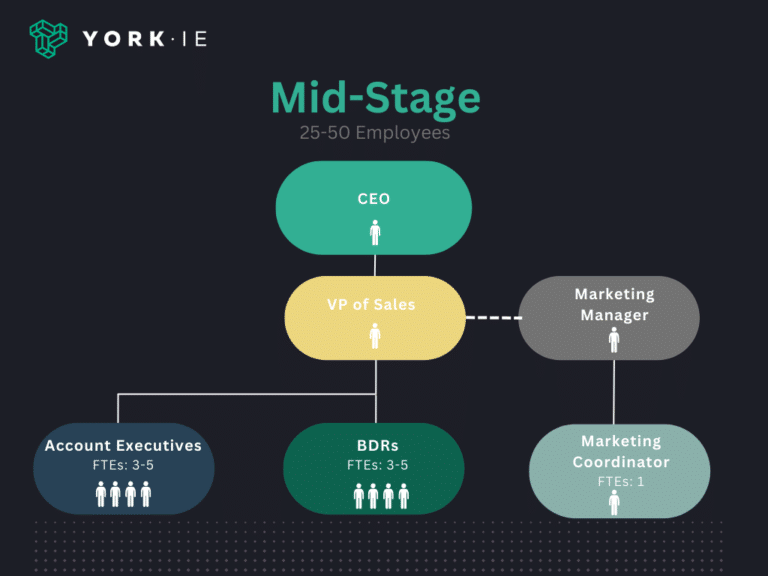 YORK·IE

Mid-Stage
25-50 Employees

CEO

VP of Sales

Marketing Manager

Account Executives
FTEs: 3-5

BDRs
FTEs: 3-5

Marketing Coordinator
FTEs: 1